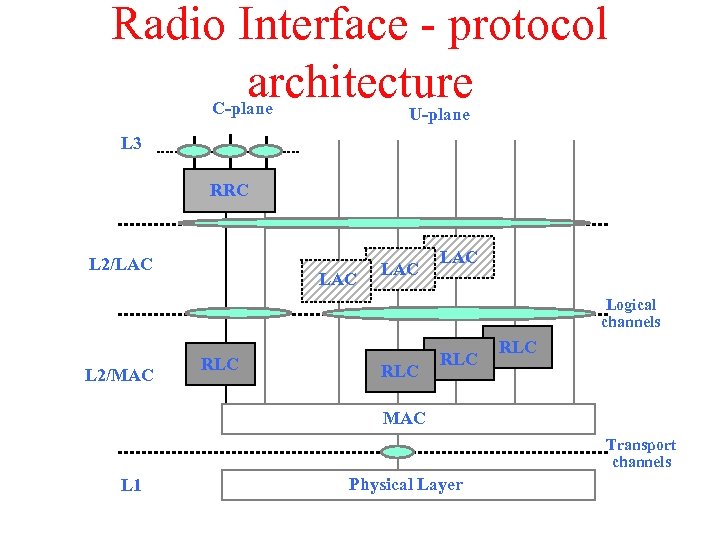 Radio Interface - protocol architecture

C-plane

U-plane

L3

RRC

L2/LAC

LAC

LAC

LAC

Logical channels

L2/MAC

RLC

RLC

RLC

RLC

MAC

Transport channels

L1

Physical Layer